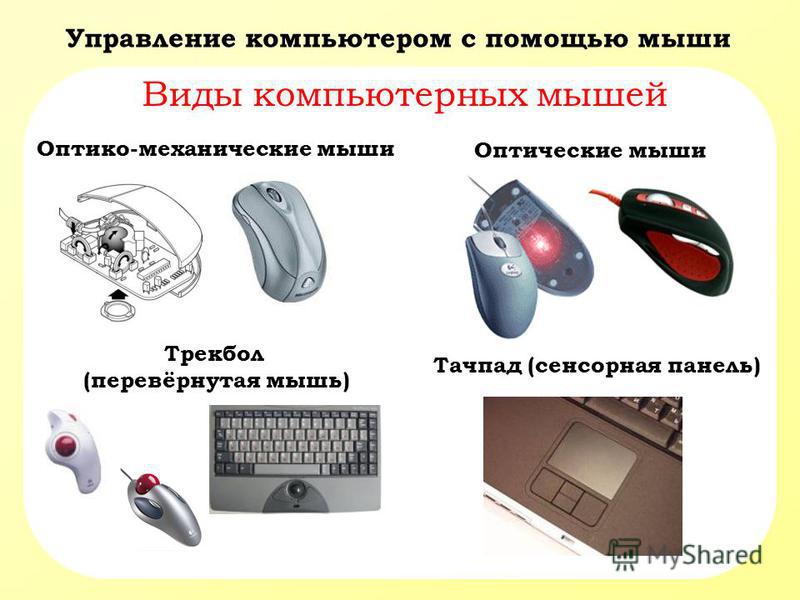 Управление компьютером с помощью мыши

Виды компьютерных мышей

Оптико-механические мыши

Оптические мыши

Трекбол (перевёрнутая мышь)

Тачпад (сенсорная панель)

MyShared